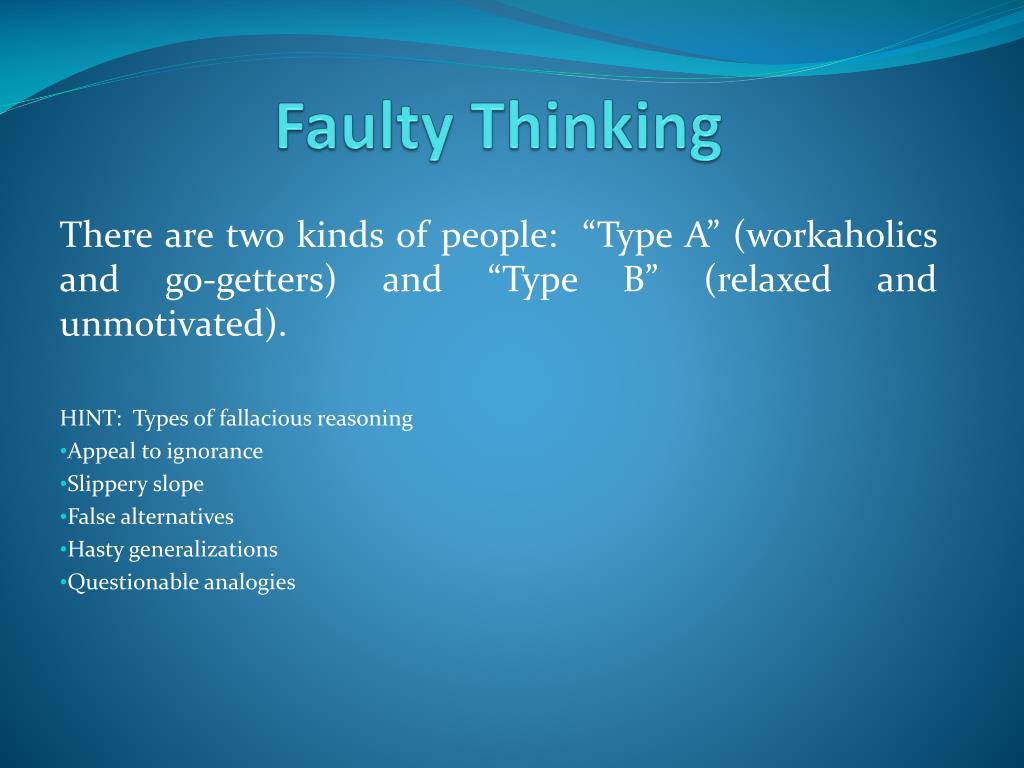 Faulty Thinking

There are two kinds of people: “Type A” (workaholics and go-getters) and “Type B” (relaxed and unmotivated).

HINT: Types of fallacious reasoning
•Appeal to ignorance
•Slippery slope
•False alternatives
•Hasty generalizations
•Questionable analogies